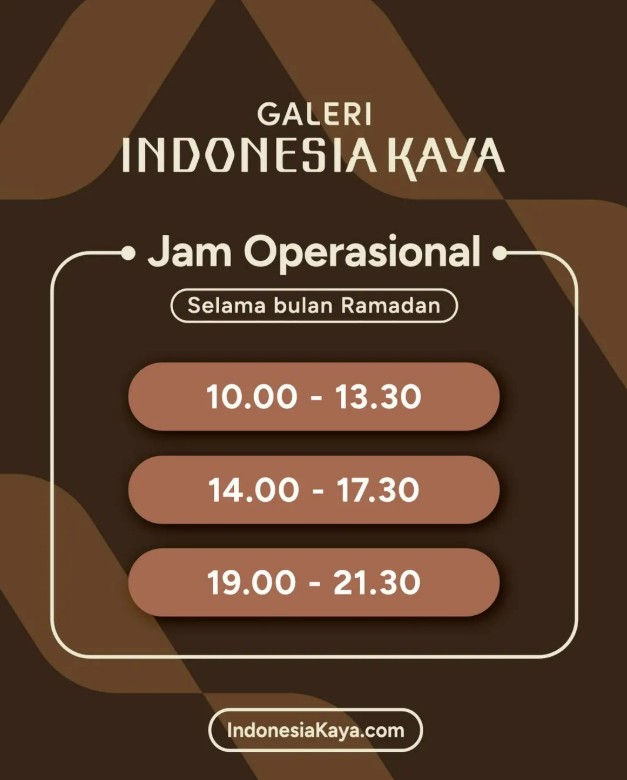 GALERI
INDONESIA KAYA

Jam Operasional

Selama bulan Ramadan

10.00 - 13.30

14.00 - 17.30

19.00 - 21.30

IndonesiaKaya.com